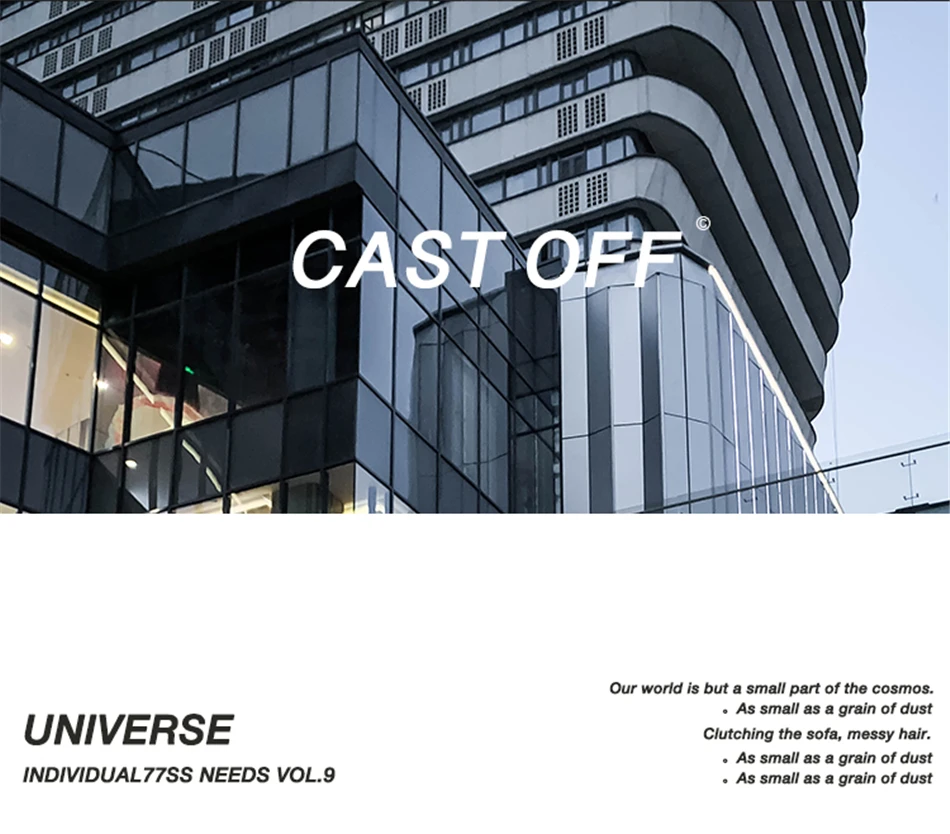 CAST OFF ©

UNIVERSE

INDIVIDUAL77SS NEEDS VOL.9

Our world is but a small part of the cosmos.
• As small as a grain of dust
Clutching the sofa, messy hair.
• As small as a grain of dust
• As small as a grain of dust